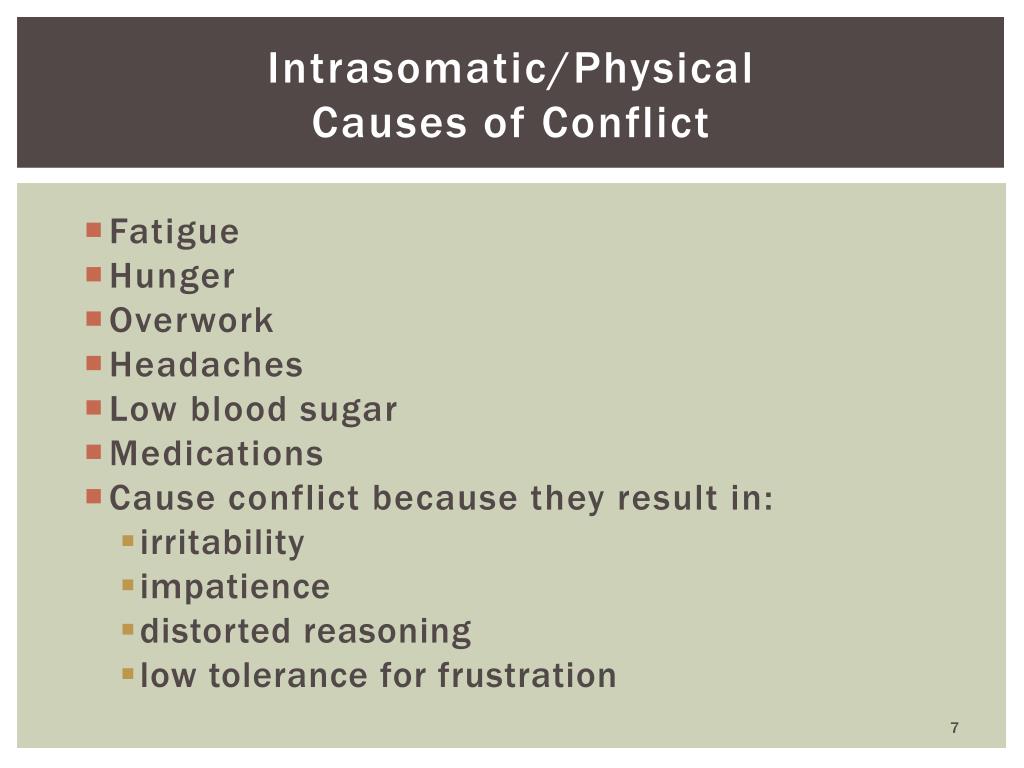 Intrasomatic/Physical Causes of Conflict

- Fatigue
- Hunger
- Overwork
- Headaches
- Low blood sugar
- Medications
- Cause conflict because they result in:
  - irritability
  - impatience
  - distorted reasoning
  - low tolerance for frustration

7